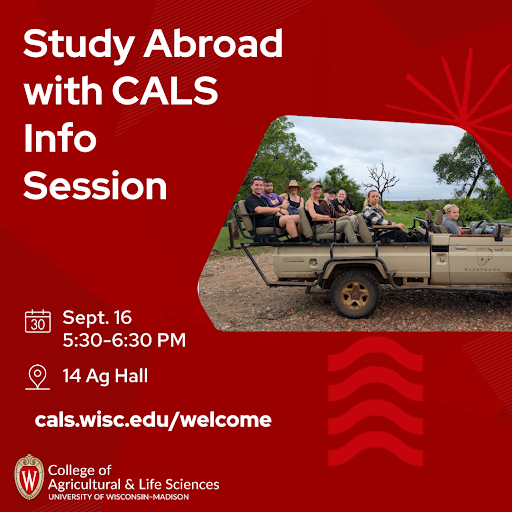 Study Abroad with CALS Info Session

30

Sept. 16
5:30-6:30 PM

14 Ag Hall

cals.wisc.edu/welcome

W

College of
Agricultural & Life Sciences
UNIVERSITY OF WISCONSIN-MADISON